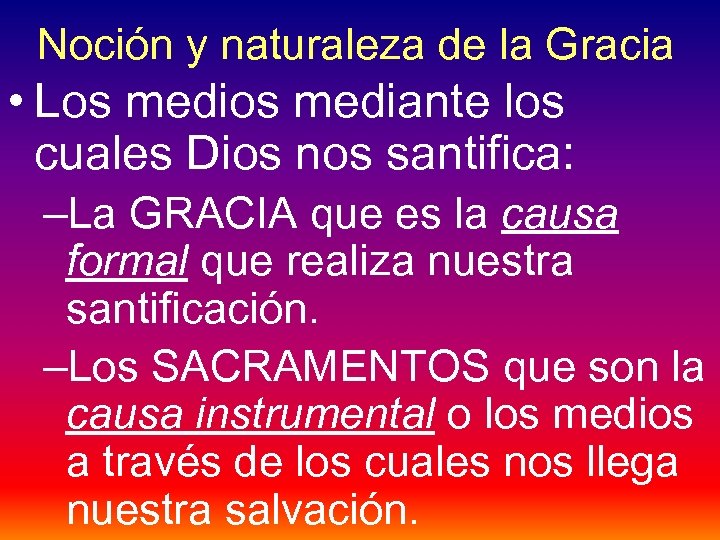 Noción y naturaleza de la Gracia

• Los medios mediante los cuales Dios nos santifica:

–La GRACIA que es la causa formal que realiza nuestra santificación.

–Los SACRAMENTOS que son la causa instrumental o los medios a través de los cuales nos llega nuestra salvación.